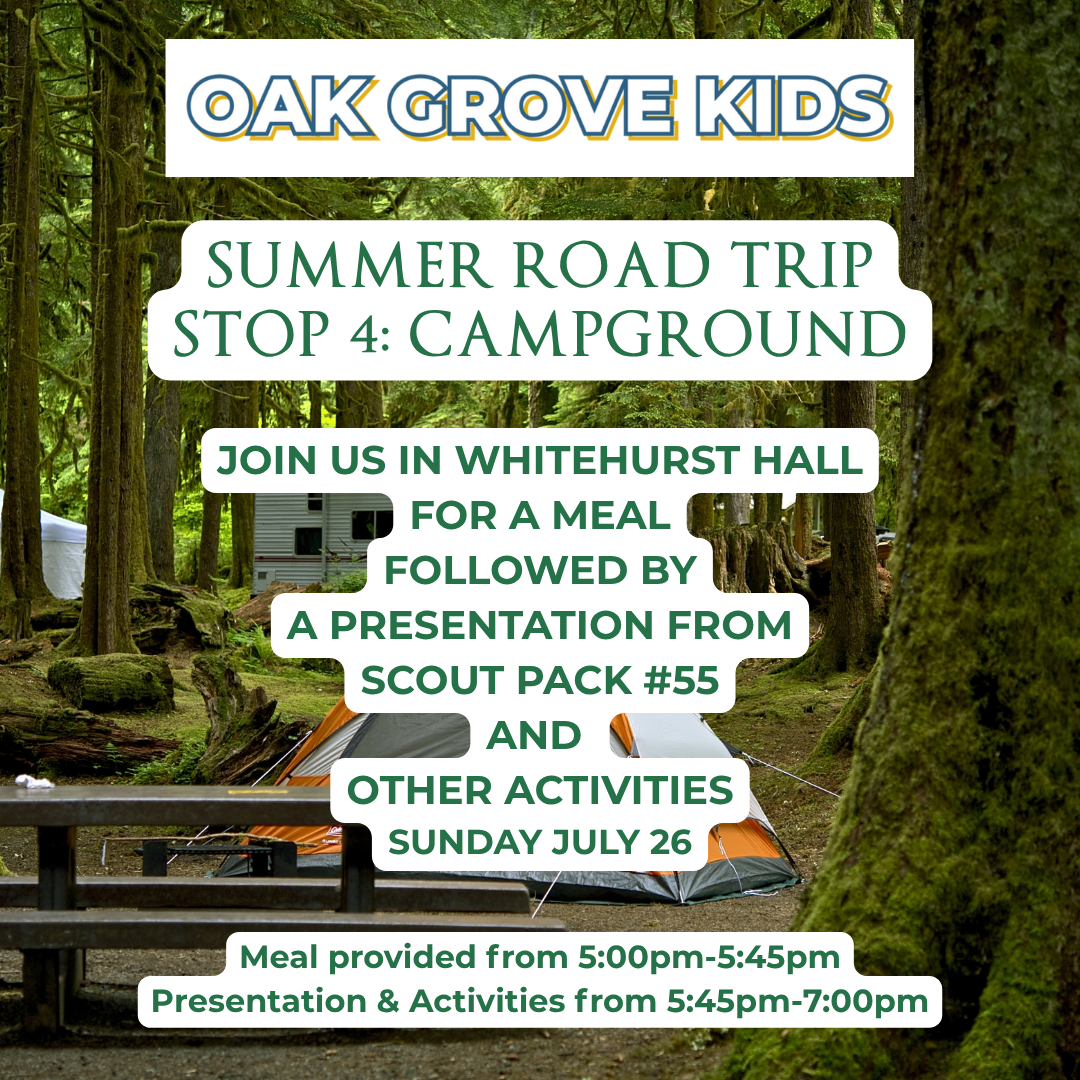 OAK GROVE KIDS

SUMMER ROAD TRIP
STOP 4: CAMPGROUND

JOIN US IN WHITEHURST HALL
FOR A MEAL
FOLLOWED BY
A PRESENTATION FROM
SCOUT PACK #55
AND
OTHER ACTIVITIES
SUNDAY JULY 26

Meal provided from 5:00pm-5:45pm
Presentation & Activities from 5:45pm-7:00pm